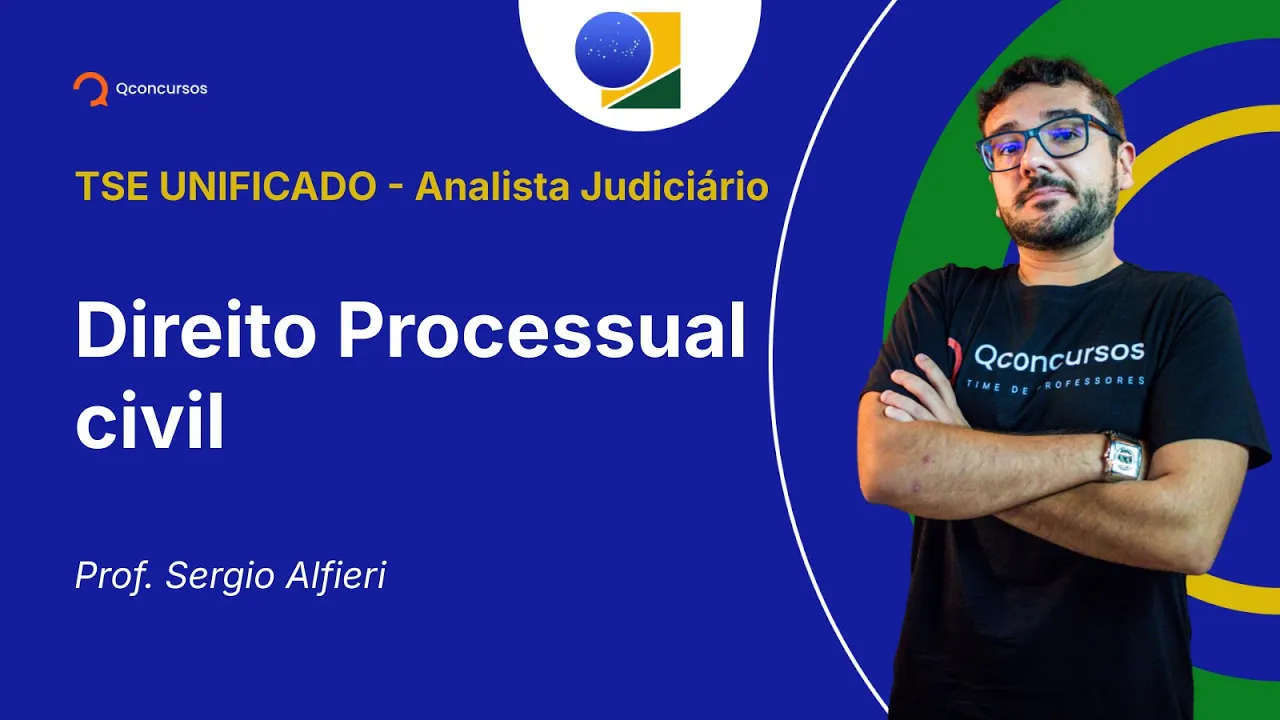 Qconcursos

TSE UNIFICADO - Analista Judiciário

Direito Processual civil

Prof. Sergio Alfieri

Qconcursos
TIME DE PROFESSORES